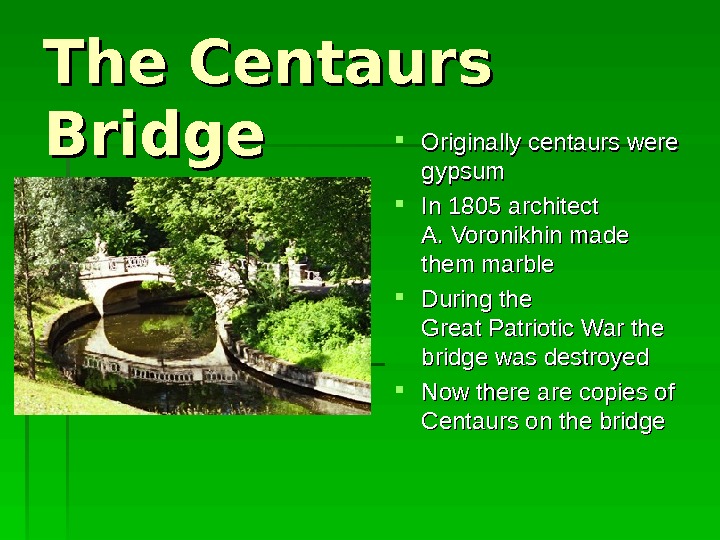 The Centaurs Bridge

- Originally centaurs were gypsum
- In 1805 architect A. Voronikhin made them marble
- During the Great Patriotic War the bridge was destroyed
- Now there are copies of Centaurs on the bridge